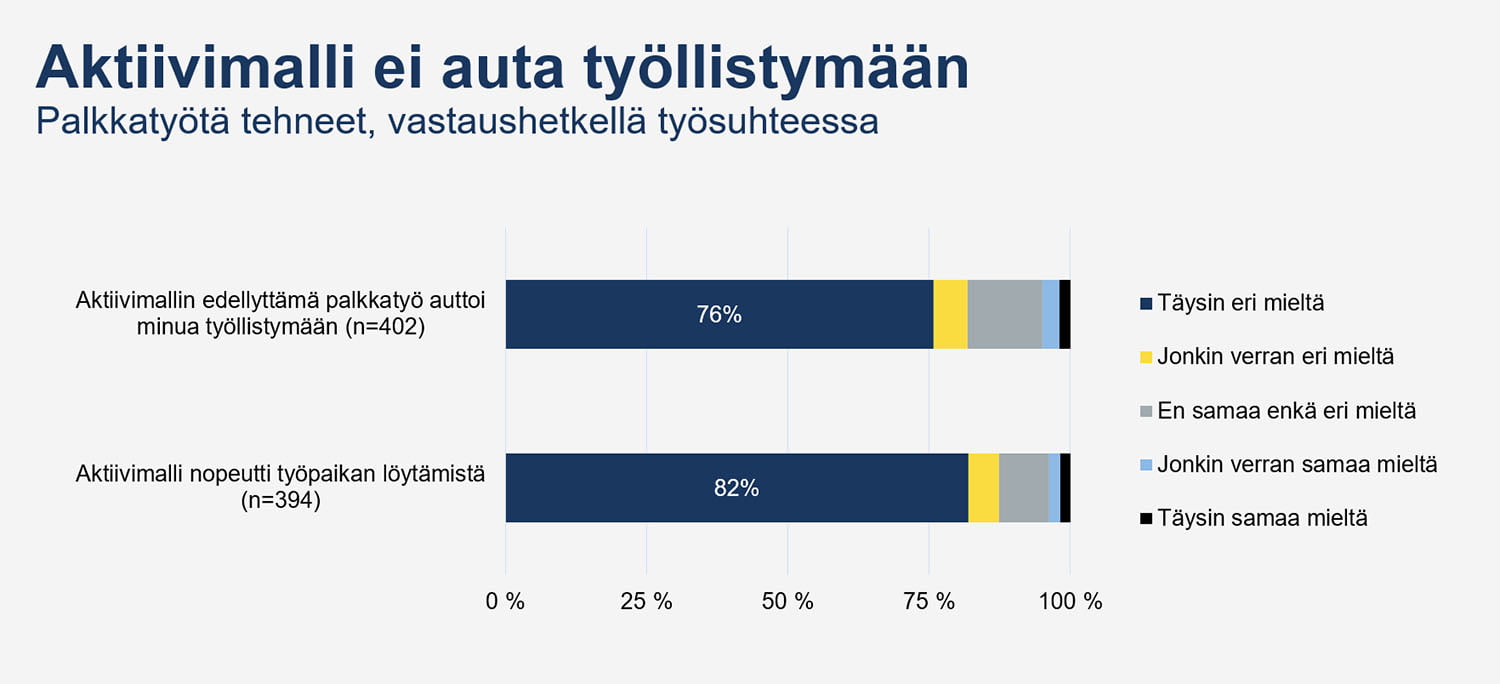 Aktiivimalli ei auta työllistymään
Palkkatyötä tehneet, vastaushetkellä työsuhteessa

Aktiivimallin edellyttämä palkkatyö auttoi minua työllistymään (n=402)

76%

Aktiivimalli nopeutti työpaikan löytämistä (n=394)

82%

0 %
25 %
50 %
75 %
100 %

Täysin eri mieltä
Jonkin verran eri mieltä
En samaa enkä eri mieltä
Jonkin verran samaa mieltä
Täysin samaa mieltä